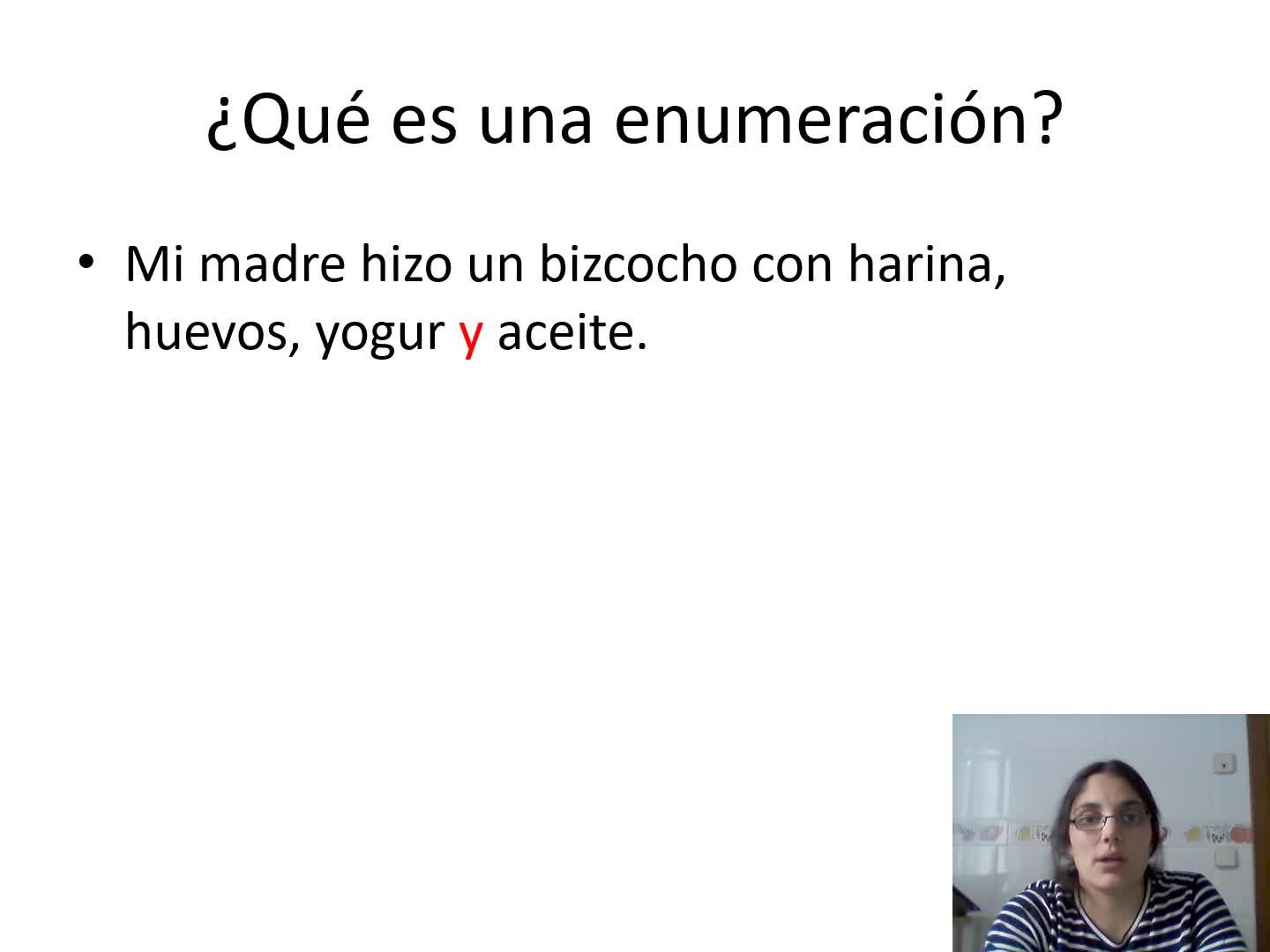 ¿Qué es una enumeración?

• Mi madre hizo un bizcocho con harina, huevos, yogur y aceite.